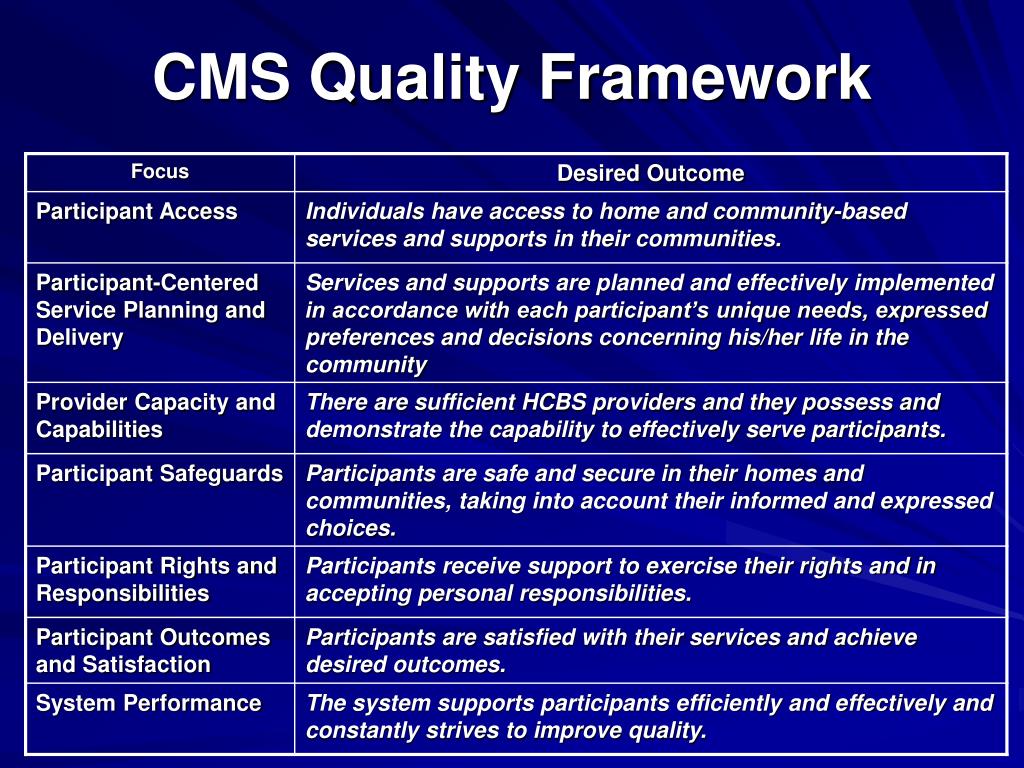 CMS Quality Framework

| Focus | Desired Outcome |
|---|---|
| Participant Access | Individuals have access to home and community-based services and supports in their communities. |
| Participant-Centered Service Planning and Delivery | Services and supports are planned and effectively implemented in accordance with each participant's unique needs, expressed preferences and decisions concerning his/her life in the community |
| Provider Capacity and Capabilities | There are sufficient HCBS providers and they possess and demonstrate the capability to effectively serve participants. |
| Participant Safeguards | Participants are safe and secure in their homes and communities, taking into account their informed and expressed choices. |
| Participant Rights and Responsibilities | Participants receive support to exercise their rights and in accepting personal responsibilities. |
| Participant Outcomes and Satisfaction | Participants are satisfied with their services and achieve desired outcomes. |
| System Performance | The system supports participants efficiently and effectively and constantly strives to improve quality. |